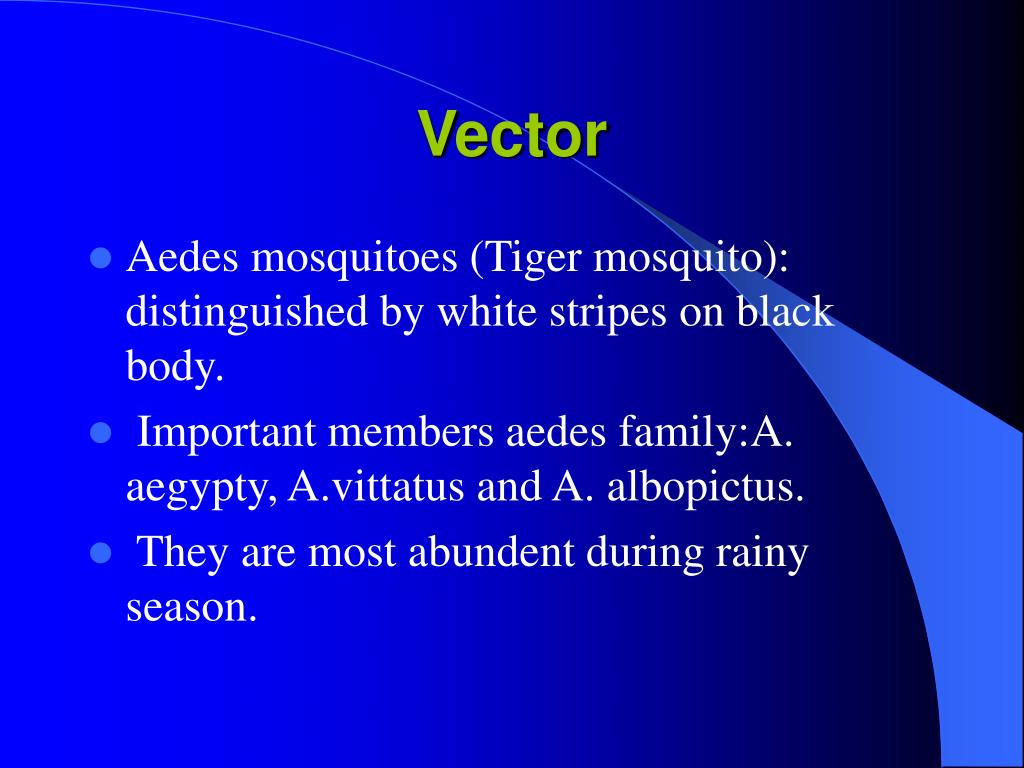 Vector

- Aedes mosquitoes (Tiger mosquito): distinguished by white stripes on black body.
- Important members aedes family:A. aegypty, A.vittatus and A. albopictus.
- They are most abundent during rainy season.